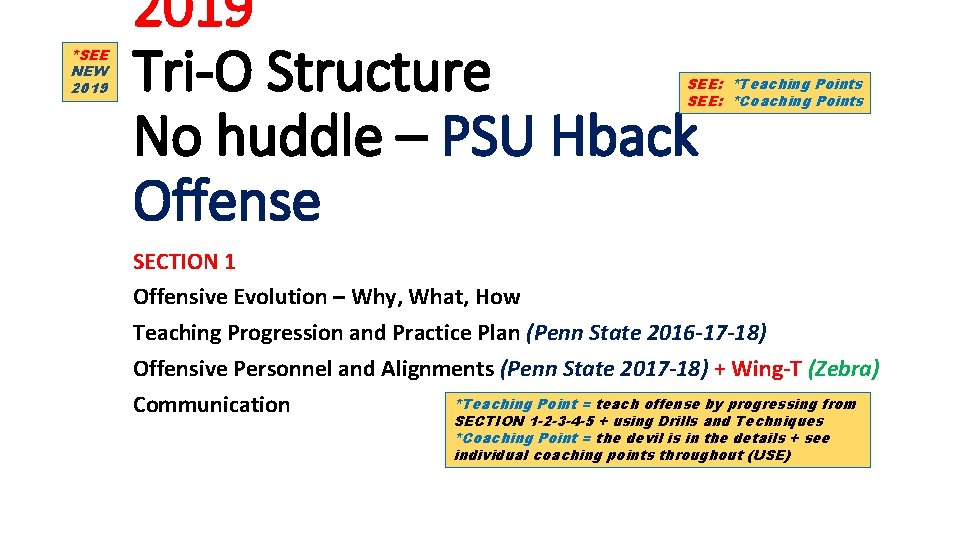 2019

*SEE NEW 2019

Tri-O Structure

No huddle – PSU Hback Offense

SEE: *Teaching Points
SEE: *Coaching Points

SECTION 1

Offensive Evolution – Why, What, How

Teaching Progression and Practice Plan (Penn State 2016-17-18)

Offensive Personnel and Alignments (Penn State 2017-18) + Wing-T (Zebra)

Communication

*Teaching Point = teach offense by progressing from SECTION 1-2-3-4-5 + using Drills and Techniques
*Coaching Point = the devil is in the details + see individual coaching points throughout (USE)